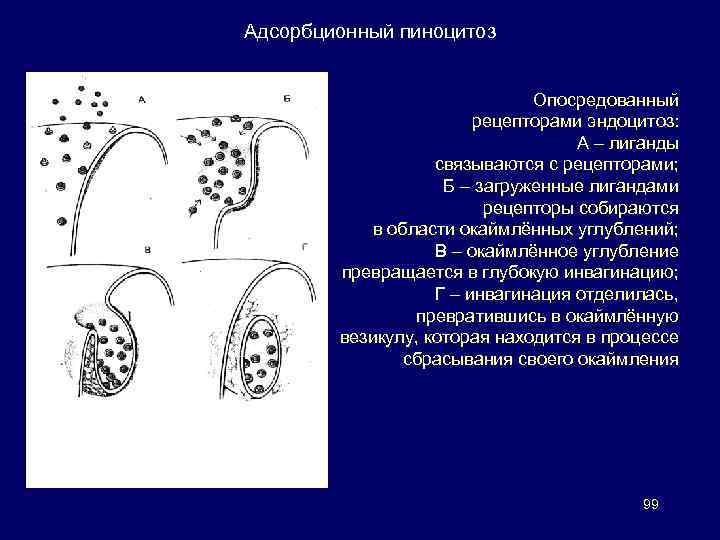 Адсорбционный пиноцитоз

А

Б

В

Г

Опосредованный рецепторами эндоцитоз: А – лиганды связываются с рецепторами; Б – загруженные лигандами рецепторы собираются в области окаймлённых углублений; В – окаймлённое углубление превращается в глубокую инвагинацию; Г – инвагинация отделилась, превратившись в окаймлённую везикулу, которая находится в процессе сбрасывания своего окаймления

99